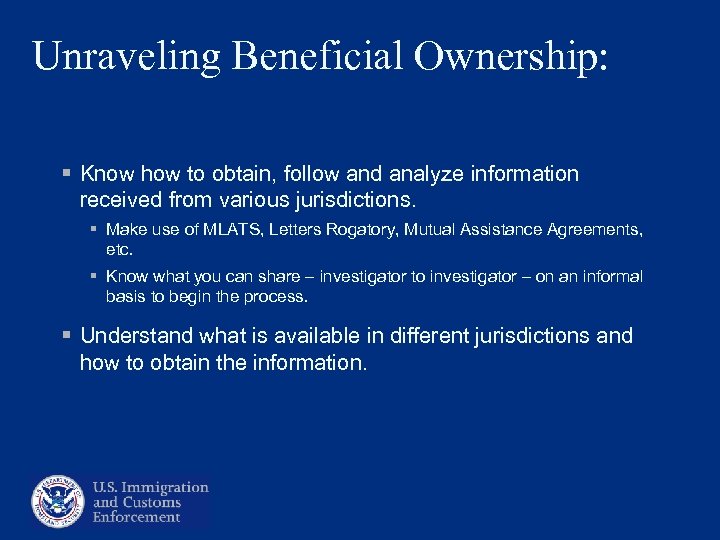 Unraveling Beneficial Ownership:

▪ Know how to obtain, follow and analyze information received from various jurisdictions.

▪ Make use of MLATS, Letters Rogatory, Mutual Assistance Agreements, etc.

▪ Know what you can share – investigator to investigator – on an informal basis to begin the process.

▪ Understand what is available in different jurisdictions and how to obtain the information.

U.S. Immigration and Customs Enforcement